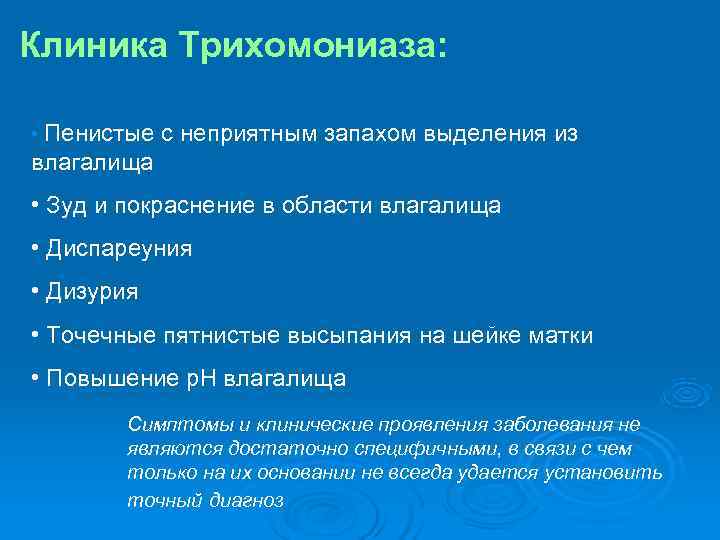 Клиника Трихомониаза:

• Пенистые с неприятным запахом выделения из влагалища

• Зуд и покраснение в области влагалища

• Диспареуния

• Дизурия

• Точечные пятнистые высыпания на шейке матки

• Повышение pH влагалища

Симптомы и клинические проявления заболевания не являются достаточно специфичными, в связи с чем только на их основании не всегда удается установить точный диагноз